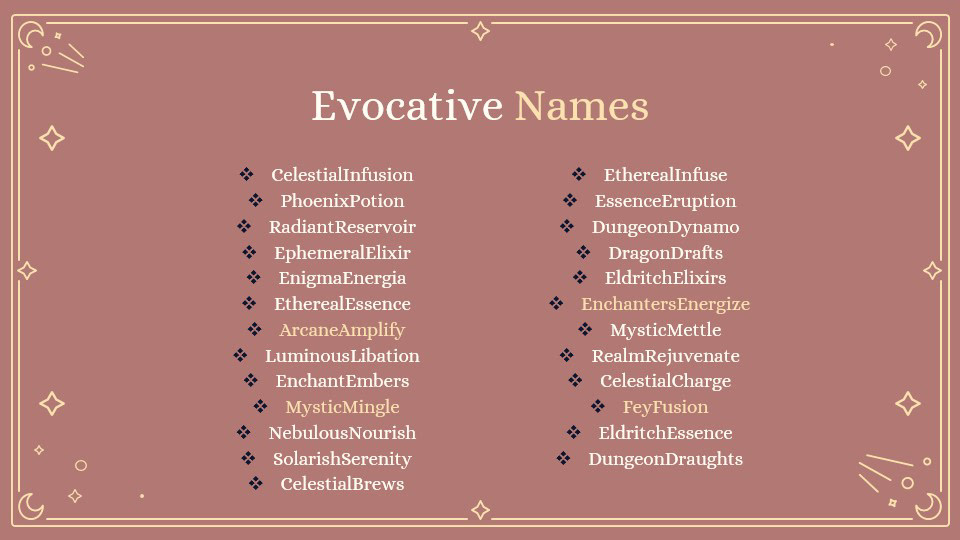 Evocative Names

❖ CelestialInfusion
❖ PhoenixPotion
❖ RadiantReservoir
❖ EphemeralElixir
❖ EnigmaEnergia
❖ EtherealEssence
❖ ArcaneAmplify
❖ LuminousLibation
❖ EnchantEmbers
❖ MysticMingle
❖ NebulousNourish
❖ SolarishSerenity
❖ CelestialBrews

❖ EtherealInfuse
❖ EssenceEruption
❖ DungeonDynamo
❖ DragonDrafts
❖ EldritchElixirs
❖ EnchantersEnergize
❖ MysticMettle
❖ RealmRejuvenate
❖ CelestialCharge
❖ FeyFusion
❖ EldritchEssence
❖ DungeonDraughts